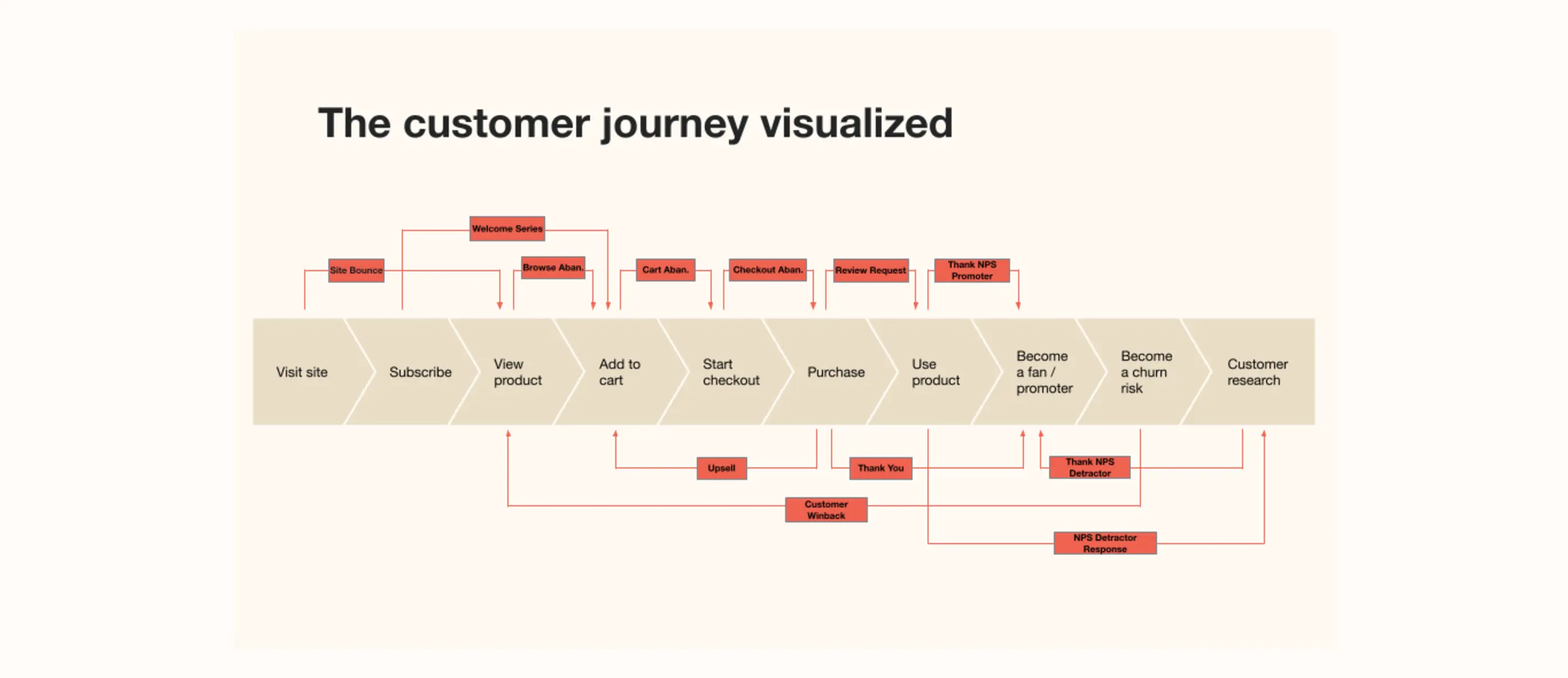 The customer journey visualized

Welcome Series

Site Bounce

Browse Aban.

Cart Aban.

Checkout Aban.

Review Request

Thank NPS Promoter

Visit site

Subscribe

View product

Add to cart

Start checkout

Purchase

Use product

Become a fan / promoter

Become a churn risk

Customer research

Upsell

Thank You

Thank NPS Detractor

Customer Winback

NPS Detractor Response